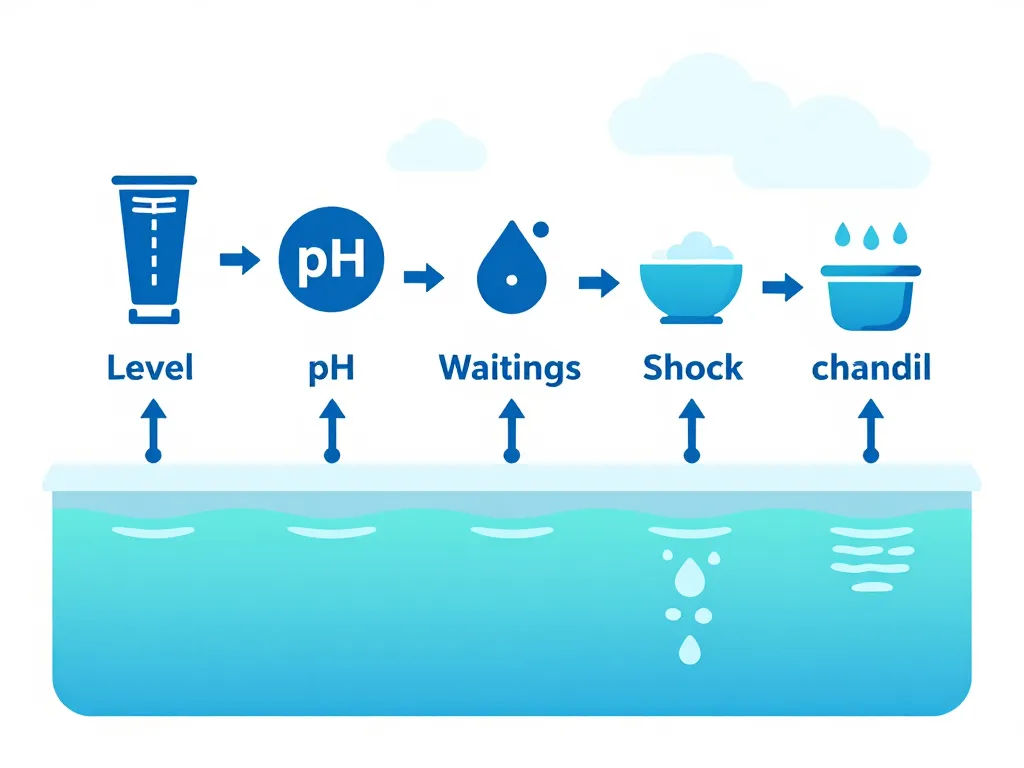 pH

Level

pH

Waitings

Shock

chandil